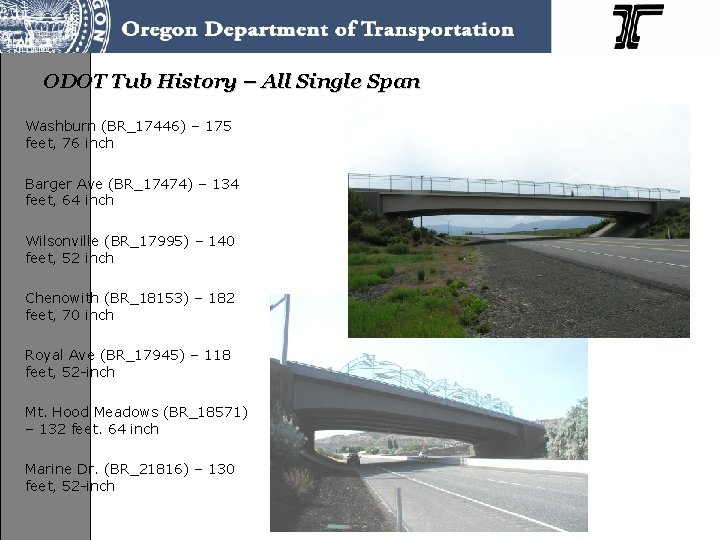 Oregon Department of Transportation

ODOT Tub History – All Single Span

Washburn (BR_17446) – 175 feet, 76 inch

Barger Ave (BR_17474) – 134 feet, 64 inch

Wilsonville (BR_17995) – 140 feet, 52 inch

Chenowith (BR_18153) – 182 feet, 70 inch

Royal Ave (BR_17945) – 118 feet, 52-inch

Mt. Hood Meadows (BR_18571) – 132 feet. 64 inch

Marine Dr. (BR_21816) – 130 feet, 52-inch